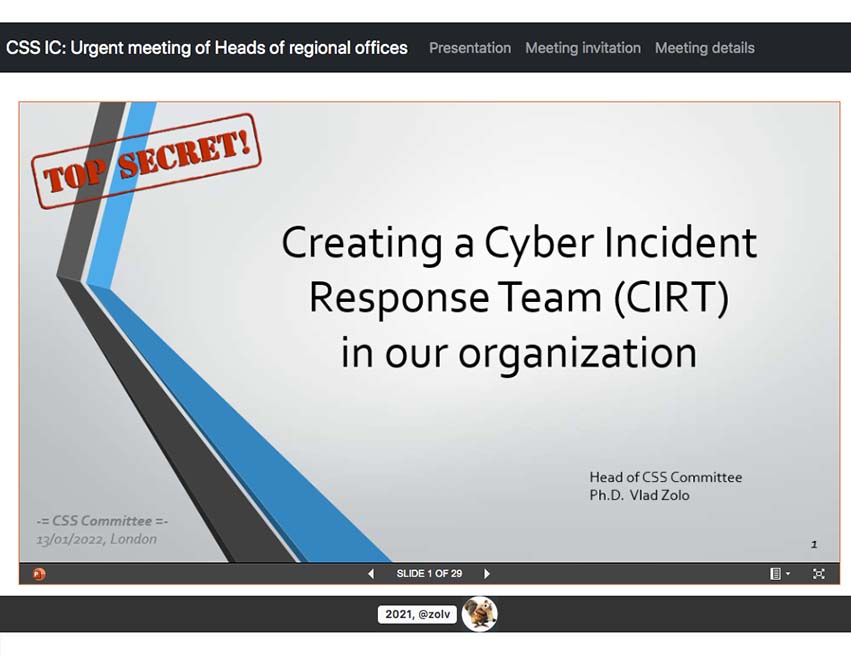 CSS IC: Urgent meeting of Heads of regional offices Presentation Meeting invitation Meeting details

TOP SECRET!

Creating a Cyber Incident Response Team (CIRT) in our organization

Head of CSS Committee
Ph.D. Vlad Zolo

-= CSS Committee =-
13/01/2022, London

1

SLIDE 1 OF 29

2021, @zolv